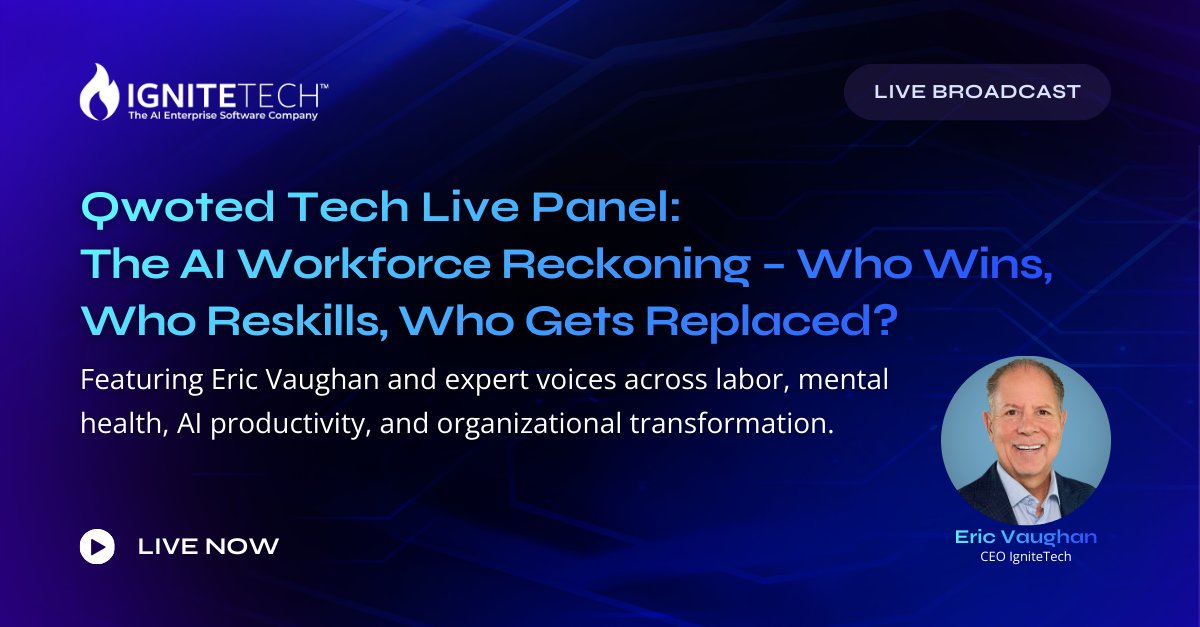 IGNITETECH™
The AI Enterprise Software Company

LIVE BROADCAST

Qwoted Tech Live Panel:
The AI Workforce Reckoning - Who Wins, Who Reskills, Who Gets Replaced?

Featuring Eric Vaughan and expert voices across labor, mental health, AI productivity, and organizational transformation.

LIVE NOW

Eric Vaughan
CEO IgniteTech